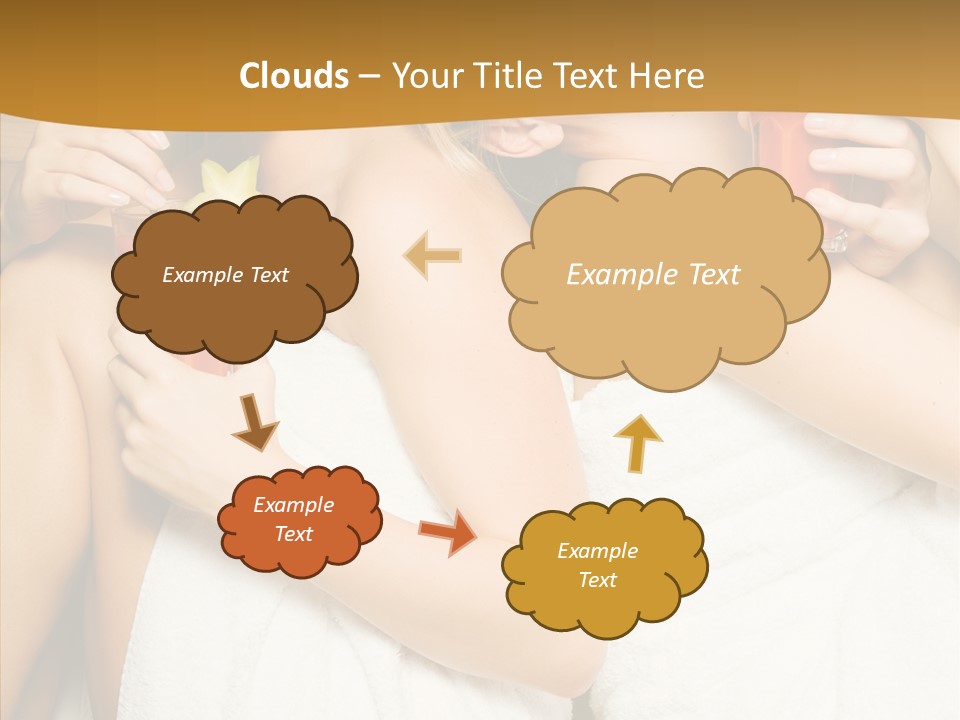 Clouds – Your Title Text Here

Example Text

Example Text

Example Text

Example Text